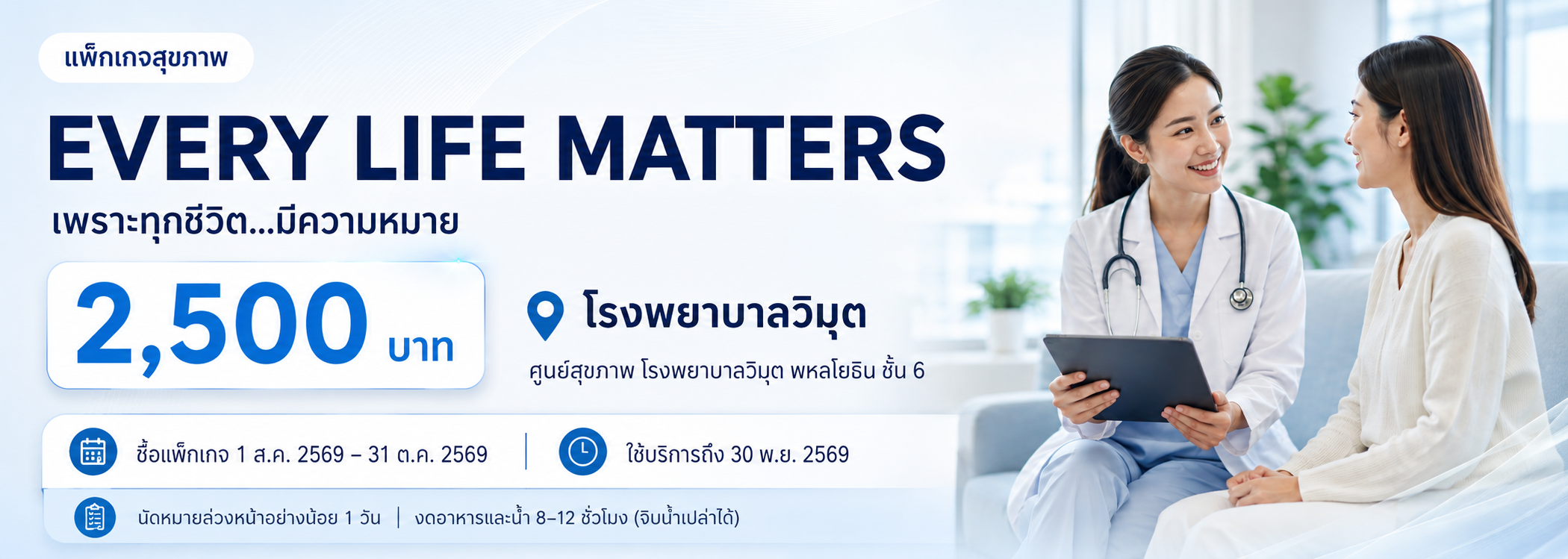 แพ็กเกจสุขภาพ

EVERY LIFE MATTERS

เพราะทุกชีวิต...มีความหมาย

2,500 บาท

โรงพยาบาลวิมุต

ศูนย์สุขภาพ โรงพยาบาลวิมุต พหลโยธิน ชั้น 6

ซื้อแพ็กเกจ 1 ส.ค. 2569 – 31 ต.ค. 2569 | ใช้บริการถึง 30 พ.ย. 2569

นัดหมายล่วงหน้าอย่างน้อย 1 วัน | งดอาหารและน้ำ 8–12 ชั่วโมง (จิบน้ำเปล่าได้)